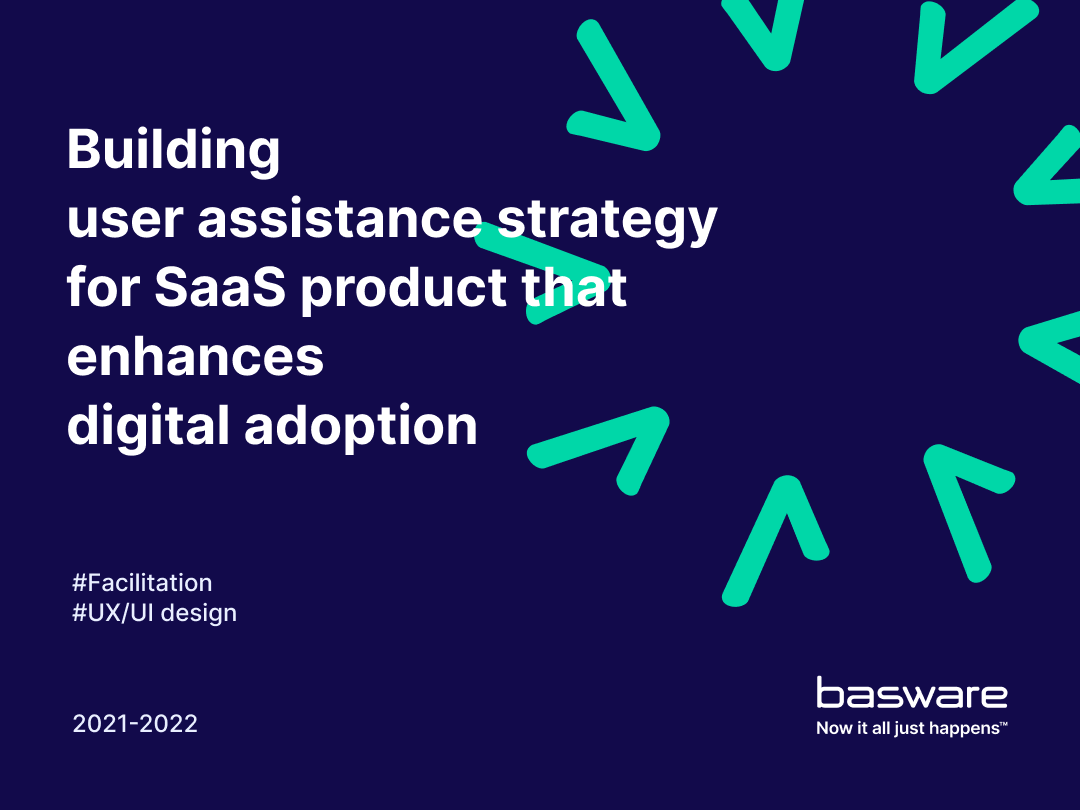 Building
user assistance strategy
for SaaS product that
enhances
digital adoption

#Facilitation
#UX/UI design

2021-2022

basware
Now it all just happens™